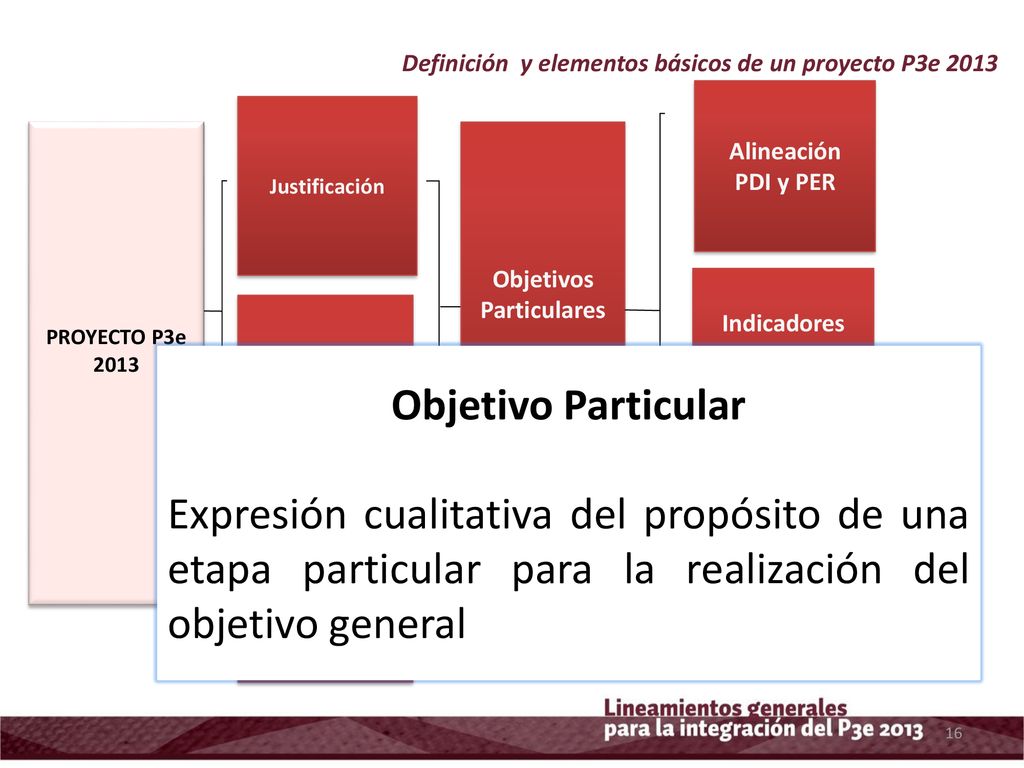 Definición y elementos básicos de un proyecto P3e 2013

PROYECTO P3e 2013

Justificación

Objetivos Particulares

Alineación PDI y PER

Indicadores

Objetivo Particular

Expresión cualitativa del propósito de una etapa particular para la realización del objetivo general

Lineamientos generales para la integración del P3e 2013

16